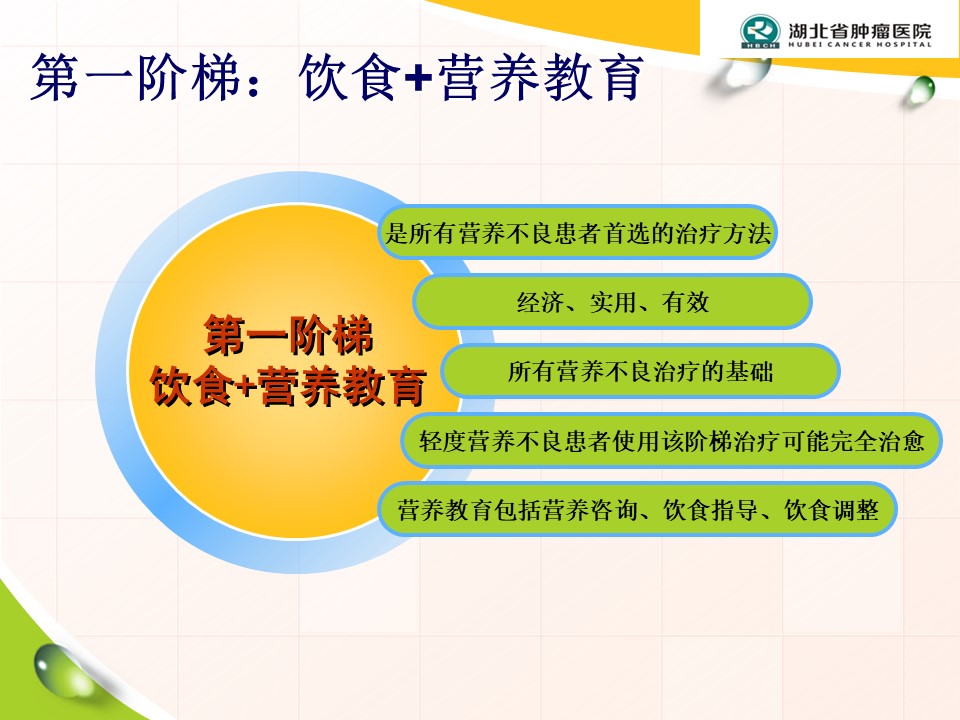 HBCH 湖北省肿瘤医院
HUBEI CANCER HOSPITAL

第一阶梯：饮食+营养教育

第一阶梯
饮食+营养教育

是所有营养不良患者首选的治疗方法

经济、实用、有效

所有营养不良治疗的基础

轻度营养不良患者使用该阶梯治疗可能完全治愈

营养教育包括营养咨询、饮食指导、饮食调整